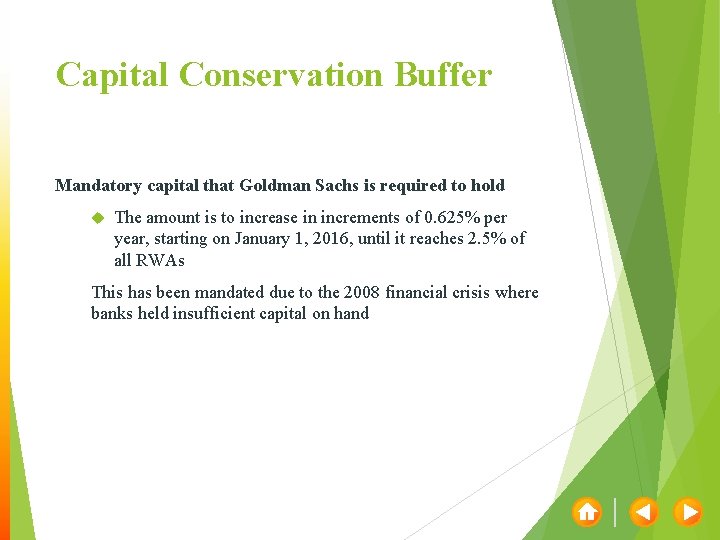 Capital Conservation Buffer

Mandatory capital that Goldman Sachs is required to hold

The amount is to increase in increments of 0.625% per year, starting on January 1, 2016, until it reaches 2.5% of all RWAs

This has been mandated due to the 2008 financial crisis where banks held insufficient capital on hand